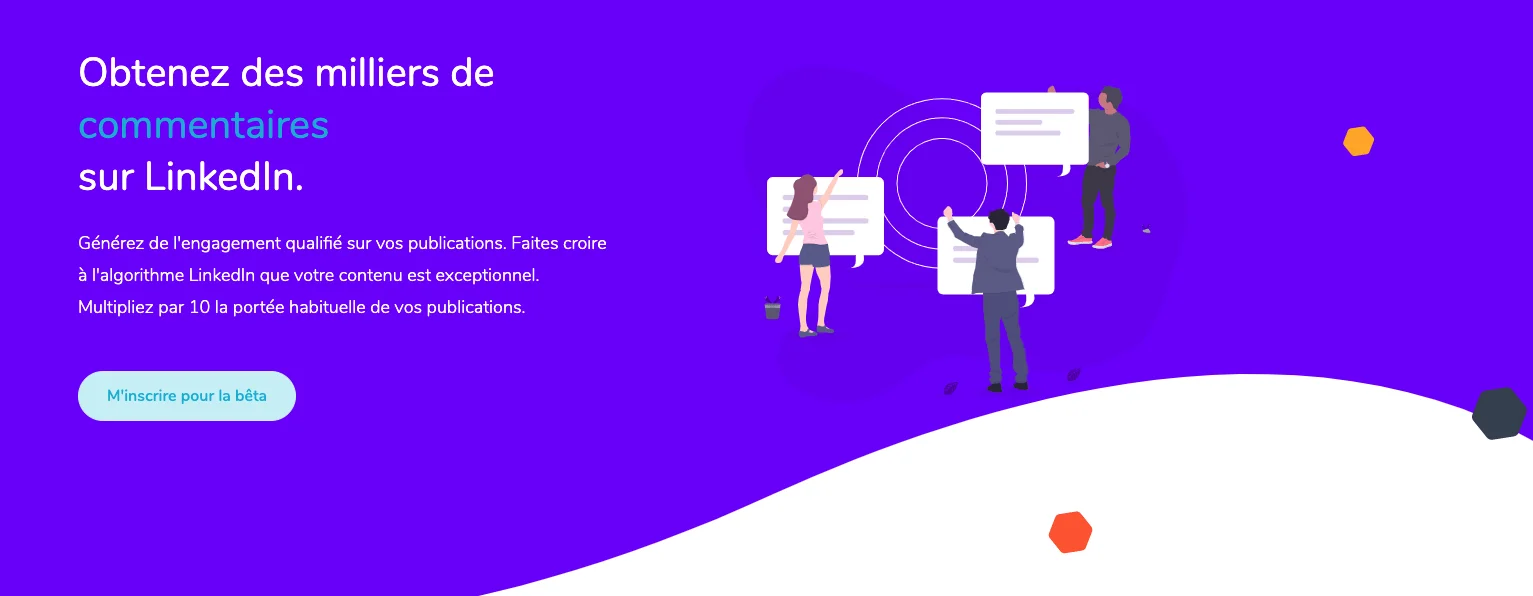 Obtenez des milliers de commentaires sur LinkedIn.

Générez de l'engagement qualifié sur vos publications. Faites croire à l'algorithme LinkedIn que votre contenu est exceptionnel. Multipliez par 10 la portée habituelle de vos publications.

M'inscrire pour la bêta